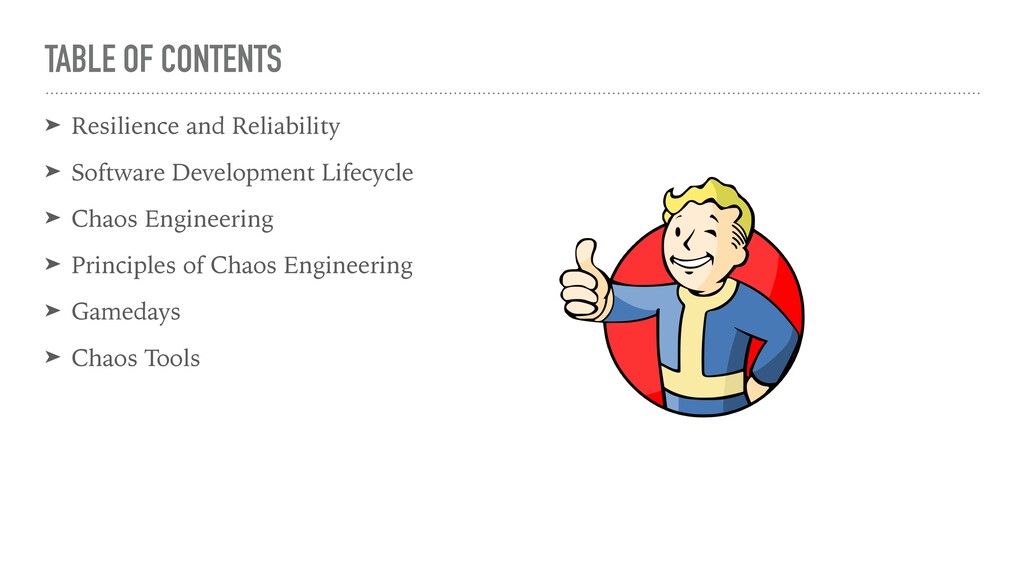 TABLE OF CONTENTS

➤ Resilience and Reliability

➤ Software Development Lifecycle

➤ Chaos Engineering

➤ Principles of Chaos Engineering

➤ Gamedays

➤ Chaos Tools